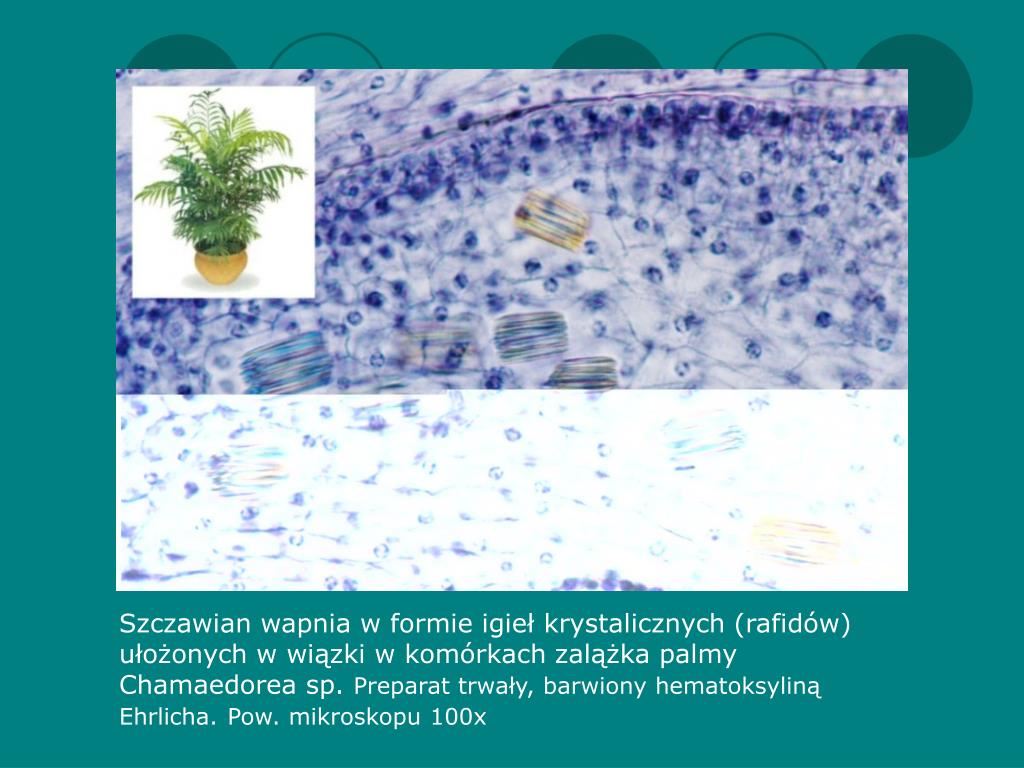 Szczawian wapnia w formie igieł krystalicznych (rafidów) ułożonych w wiązki w komórkach zalążka palmy Chamaedorea sp. Preparat trwały, barwiony hematoksyliną Ehrlicha. Pow. mikroskopu 100x